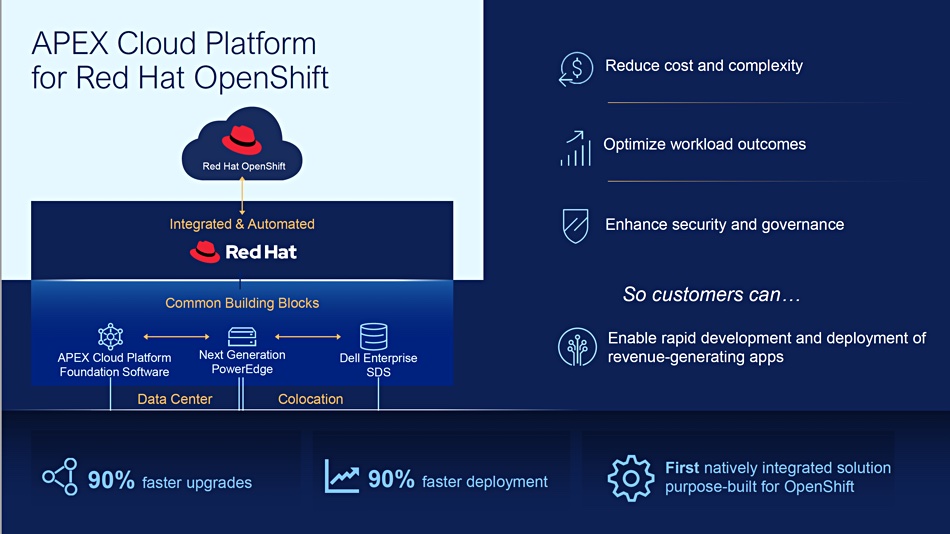 APEX Cloud Platform for Red Hat OpenShift

Red Hat OpenShift

Integrated & Automated

Red Hat

Common Building Blocks

APEX Cloud Platform Foundation Software

Next Generation PowerEdge

Dell Enterprise SDS

Data Center

Colocation

Reduce cost and complexity

Optimize workload outcomes

Enhance security and governance

So customers can…

Enable rapid development and deployment of revenue-generating apps

90% faster upgrades

90% faster deployment

First natively integrated solution purpose-built for OpenShift